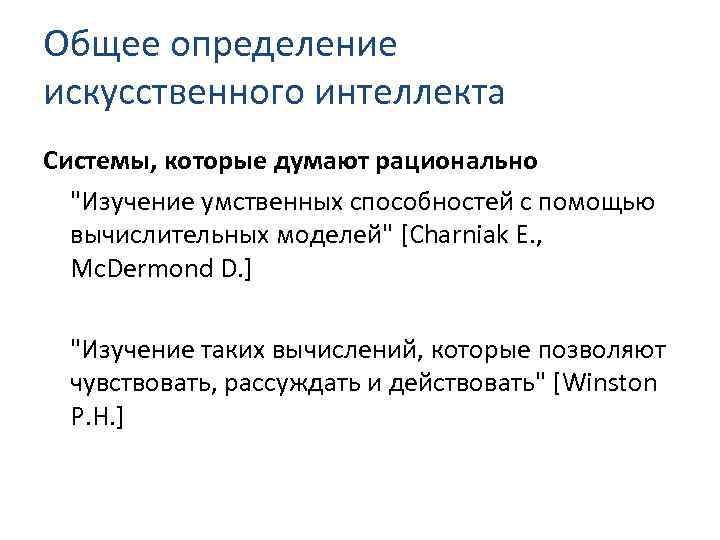 Общее определение искусственного интеллекта

Системы, которые думают рационально

"Изучение умственных способностей с помощью вычислительных моделей" [Charniak E., McDermond D.]

"Изучение таких вычислений, которые позволяют чувствовать, рассуждать и действовать" [Winston P.H.]